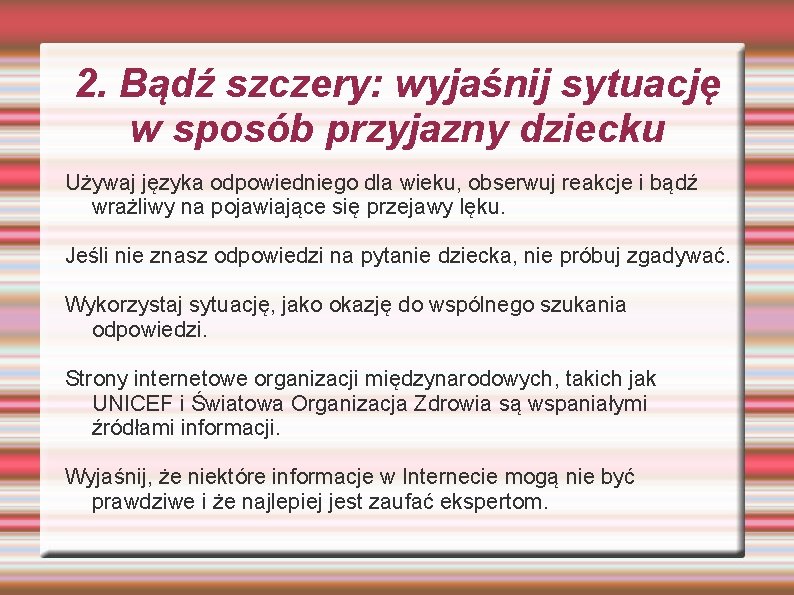 2. Bądź szczery: wyjaśnij sytuację w sposób przyjazny dziecku

Używaj języka odpowiedniego dla wieku, obserwuj reakcje i bądź wrażliwy na pojawiające się przejawy lęku.

Jeśli nie znasz odpowiedzi na pytanie dziecka, nie próbuj zgadywać.

Wykorzystaj sytuację, jako okazję do wspólnego szukania odpowiedzi.

Strony internetowe organizacji międzynarodowych, takich jak UNICEF i Światowa Organizacja Zdrowia są wspaniałymi źródłami informacji.

Wyjaśnij, że niektóre informacje w Internecie mogą nie być prawdziwe i że najlepiej jest zaufać ekspertom.